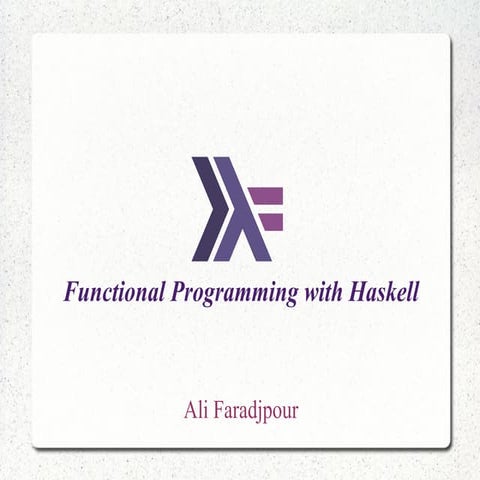 Functional Programming with Haskell

Ali Faradjpour